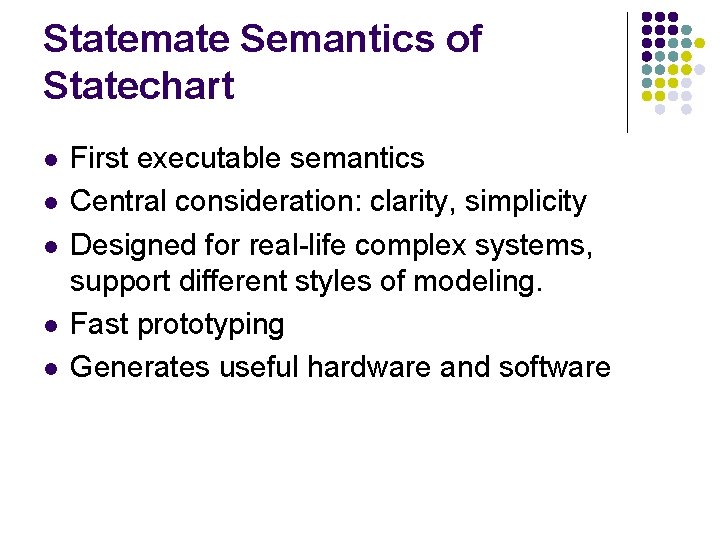 Statemate Semantics of Statechart

- First executable semantics
- Central consideration: clarity, simplicity
- Designed for real-life complex systems, support different styles of modeling.
- Fast prototyping
- Generates useful hardware and software